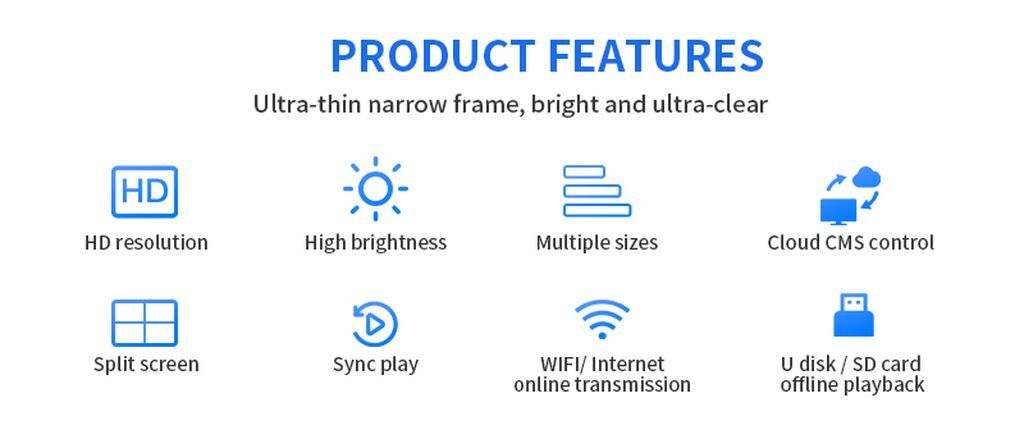 PRODUCT FEATURES

Ultra-thin narrow frame, bright and ultra-clear

HD

HD resolution

High brightness

Multiple sizes

Cloud CMS control

Split screen

Sync play

WIFI/ Internet online transmission

U disk / SD card offline playback